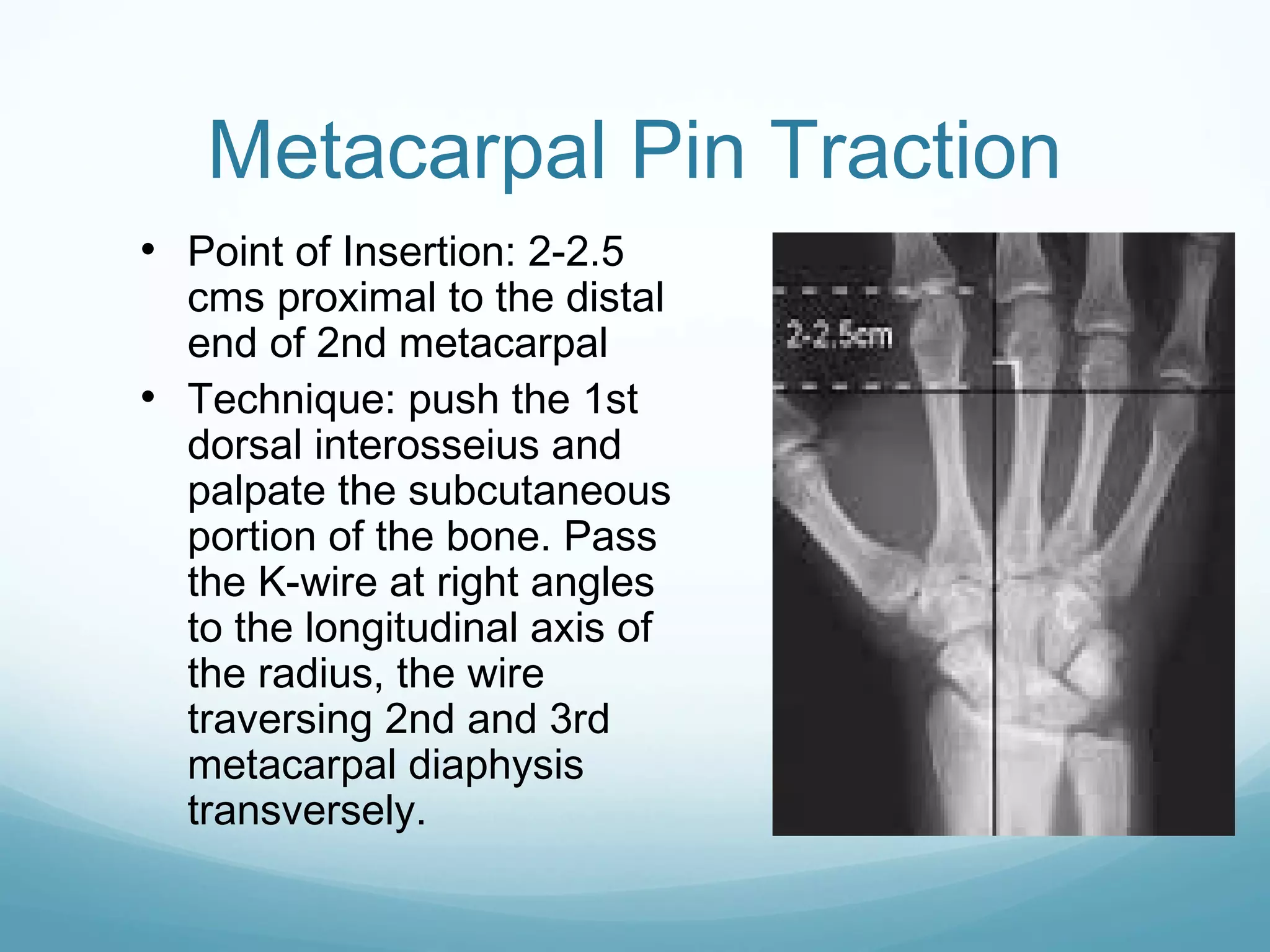 Metacarpal Pin Traction

• Point of Insertion: 2-2.5 cms proximal to the distal end of 2nd metacarpal

• Technique: push the 1st dorsal interosseius and palpate the subcutaneous portion of the bone. Pass the K-wire at right angles to the longitudinal axis of the radius, the wire traversing 2nd and 3rd metacarpal diaphysis transversely.

2-2.5cm